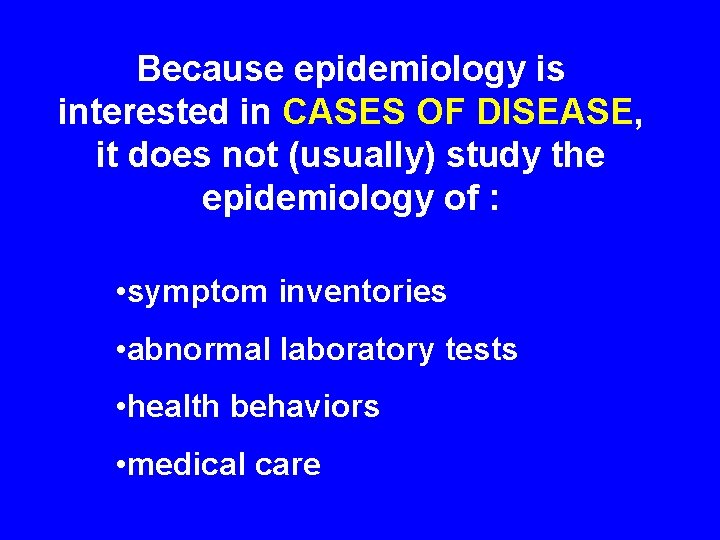 Because epidemiology is interested in CASES OF DISEASE, it does not (usually) study the epidemiology of :

•symptom inventories

•abnormal laboratory tests

•health behaviors

•medical care